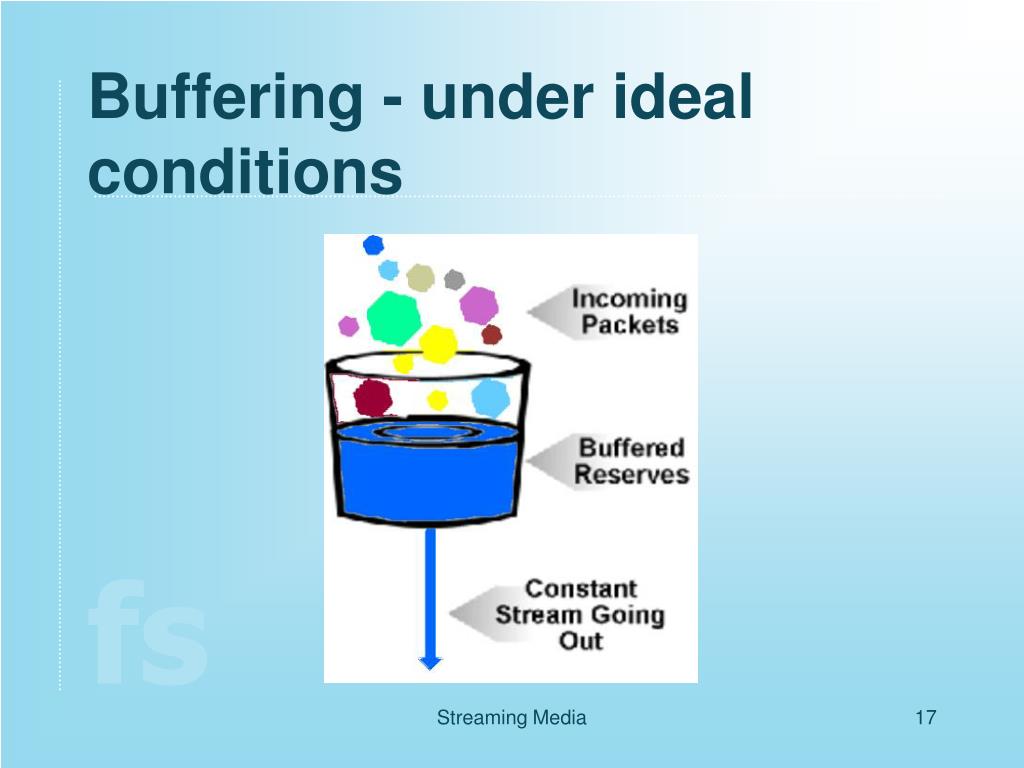 Buffering - under ideal conditions

Incoming Packets

Buffered Reserves

Constant Stream Going Out

fs

Streaming Media

17